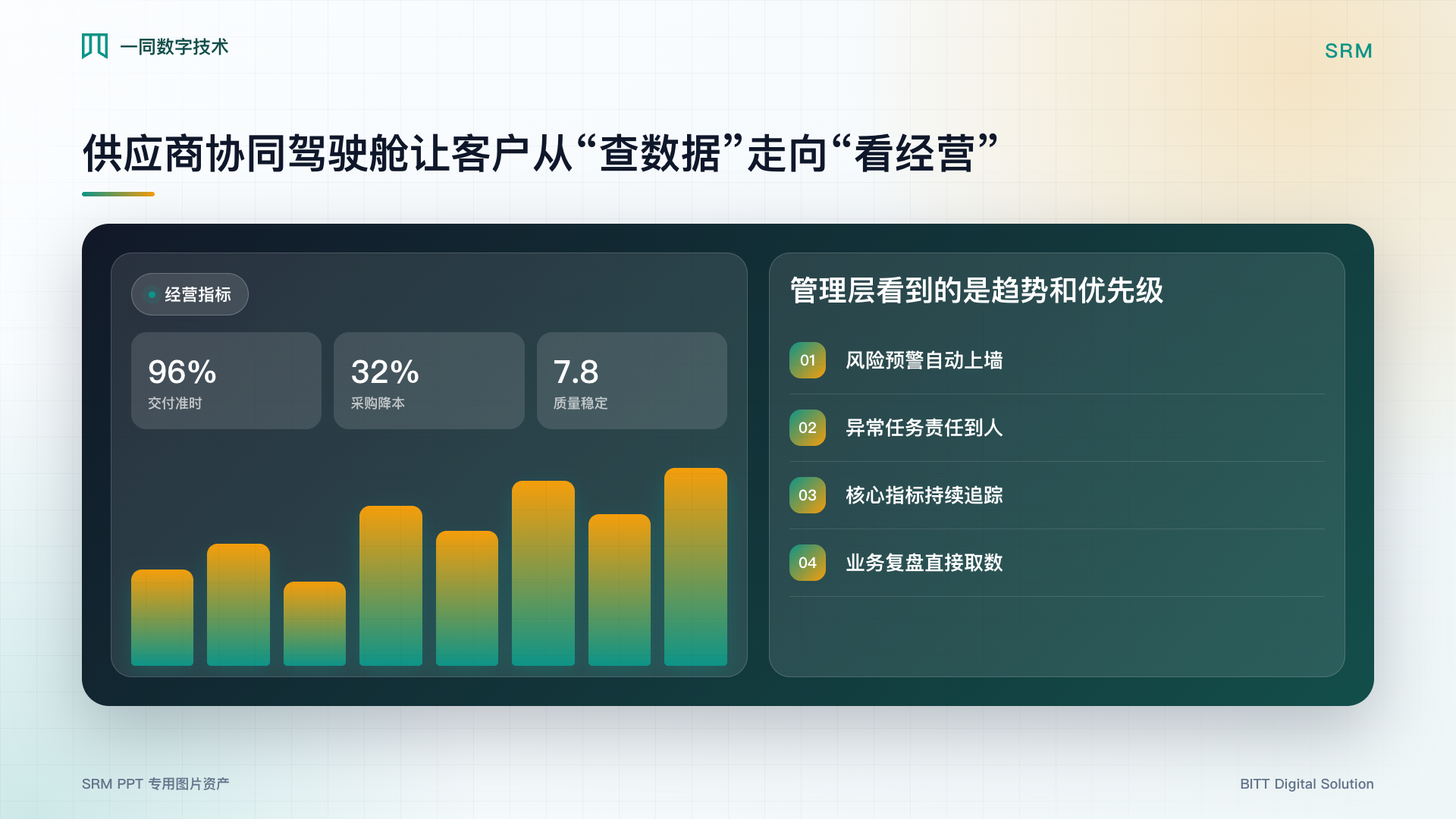 一同数字技术

SRM

供应商协同驾驶舱让客户从“查数据”走向“看经营”

经营指标

96%
交付准时

32%
采购降本

7.8
质量稳定

管理层看到的是趋势和优先级

01 风险预警自动上墙

02 异常任务责任到人

03 核心指标持续追踪

04 业务复盘直接取数

SRM PPT 专用图片资产

BITT Digital Solution